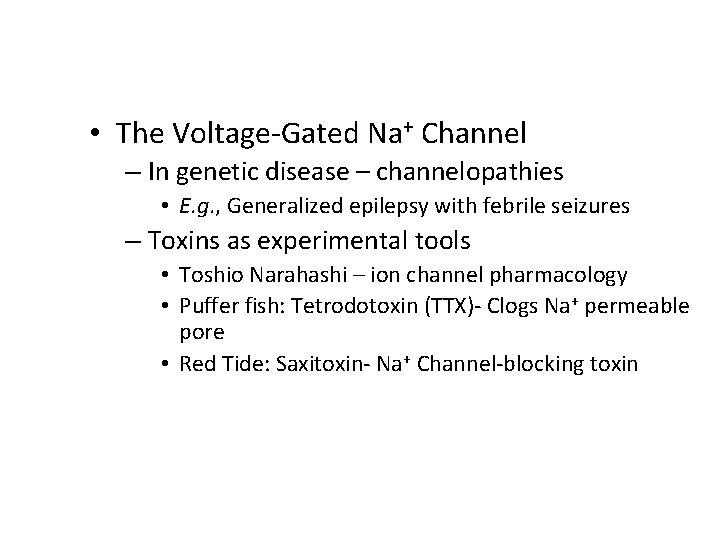 • The Voltage-Gated $Na^+$ Channel
– In genetic disease – channelopathies
• E.g., Generalized epilepsy with febrile seizures
– Toxins as experimental tools
• Toshio Narahashi – ion channel pharmacology
• Puffer fish: Tetrodotoxin (TTX)- Clogs $Na^+$ permeable pore
• Red Tide: Saxitoxin- $Na^+$ Channel-blocking toxin